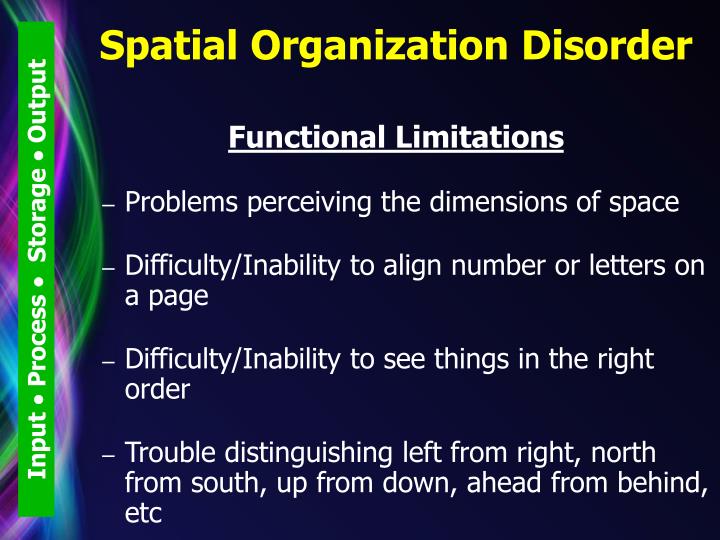 Input • Process • Storage • Output

Spatial Organization Disorder

Functional Limitations

– Problems perceiving the dimensions of space

– Difficulty/Inability to align number or letters on a page

– Difficulty/Inability to see things in the right order

– Trouble distinguishing left from right, north from south, up from down, ahead from behind, etc